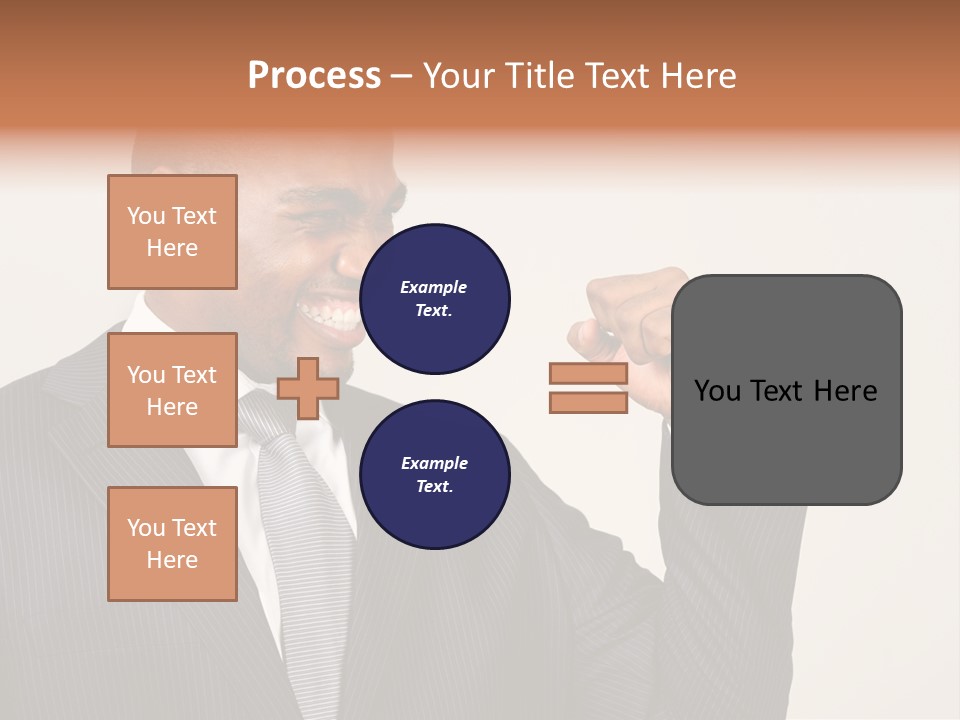 Process – Your Title Text Here

You Text Here

You Text Here

You Text Here

Example Text.

Example Text.

You Text Here